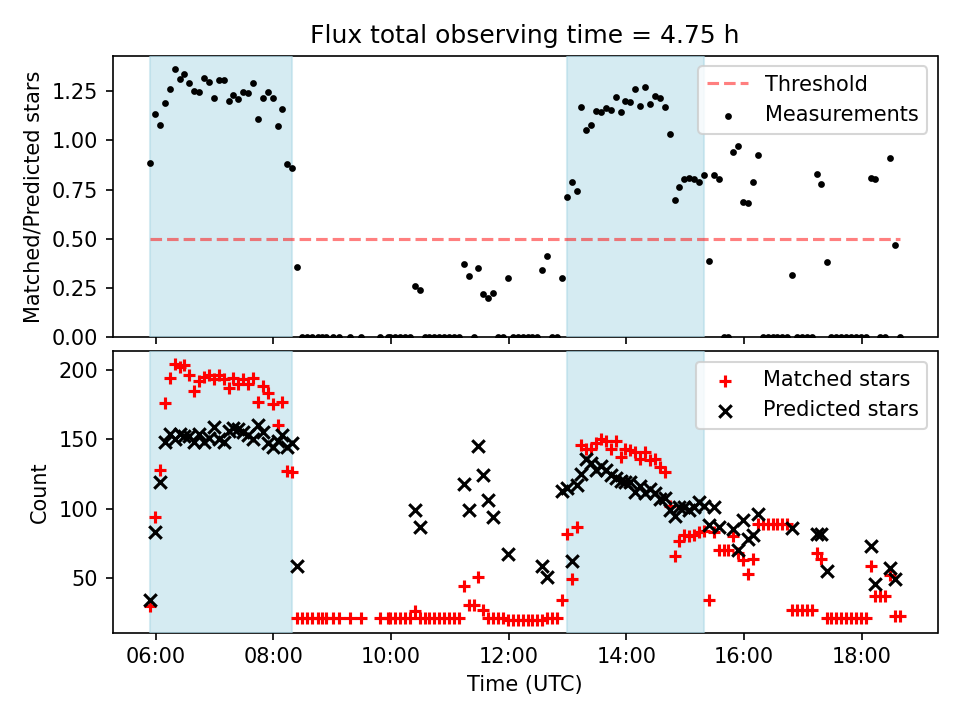 Flux total observing time = 4.75 h

Matched/Predicted stars

1.25
1.00
0.75
0.50
0.25
0.00

Threshold
Measurements

Count

200
150
100
50

Matched stars
Predicted stars

06:00
08:00
10:00
12:00
14:00
16:00
18:00

Time (UTC)